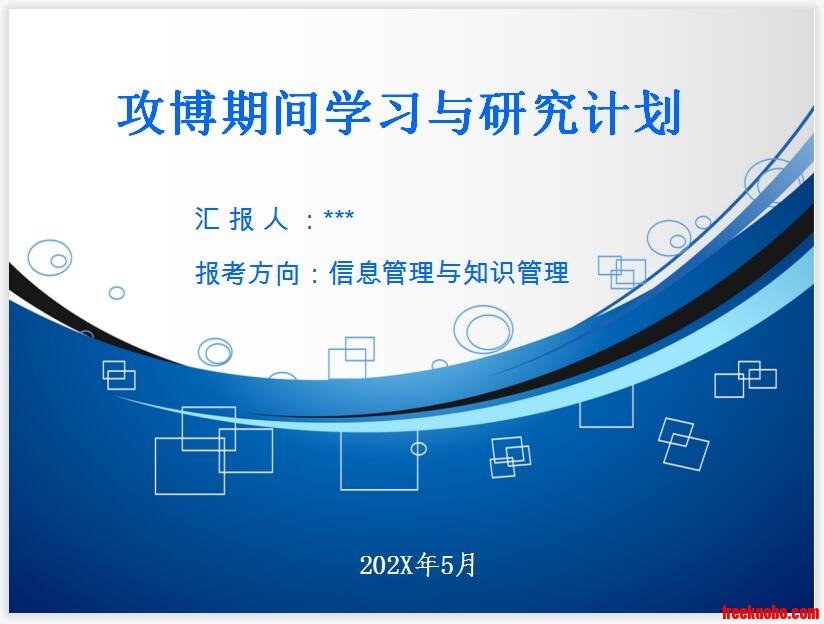 攻博期间学习与研究计划

汇 报 人 ：***

报考方向：信息管理与知识管理

202X年5月

freekaobo.com